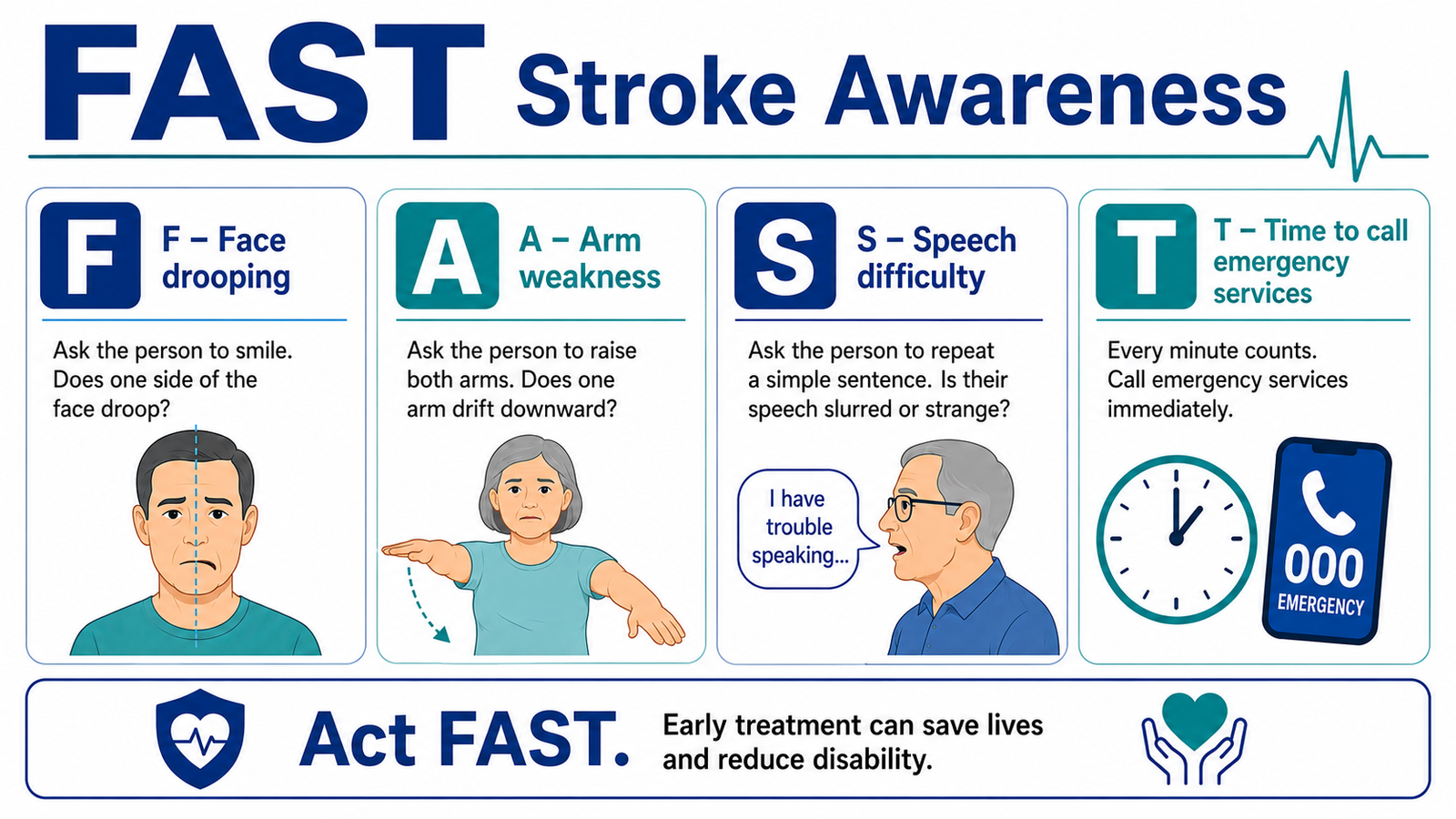 FAST Stroke Awareness

F

F – Face drooping

Ask the person to smile. Does one side of the face droop?

A

A – Arm weakness

Ask the person to raise both arms. Does one arm drift downward?

S

S – Speech difficulty

Ask the person to repeat a simple sentence. Is their speech slurred or strange?

I have trouble speaking...

T

T – Time to call emergency services

Every minute counts. Call emergency services immediately.

000

EMERGENCY

Act FAST.

Early treatment can save lives and reduce disability.